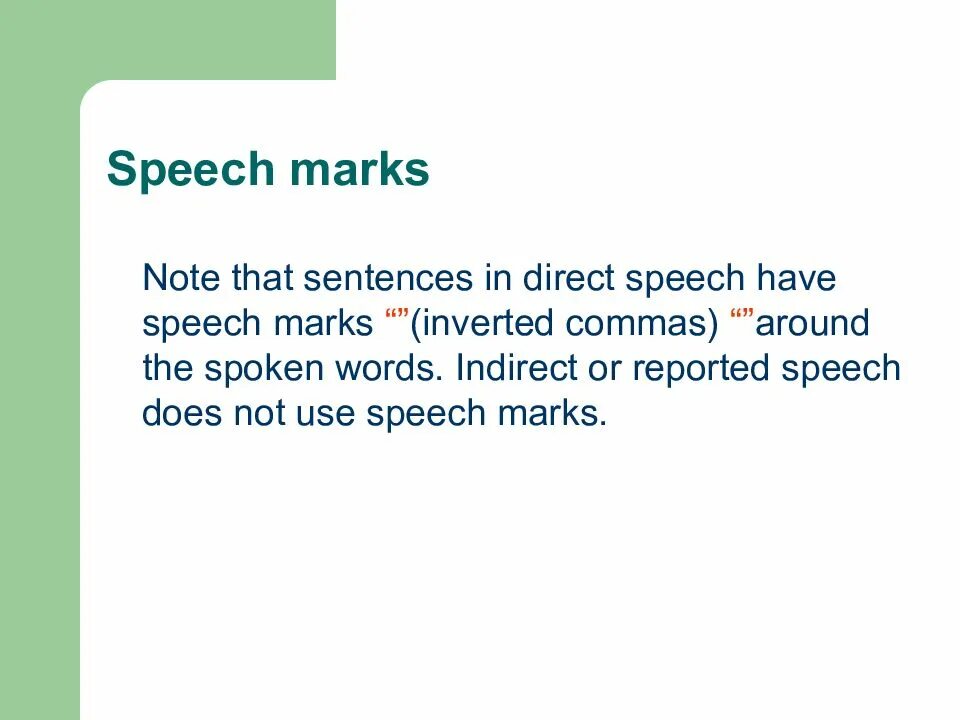 Speech marks

Note that sentences in direct speech have speech marks “”(inverted commas) “”around the spoken words. Indirect or reported speech does not use speech marks.